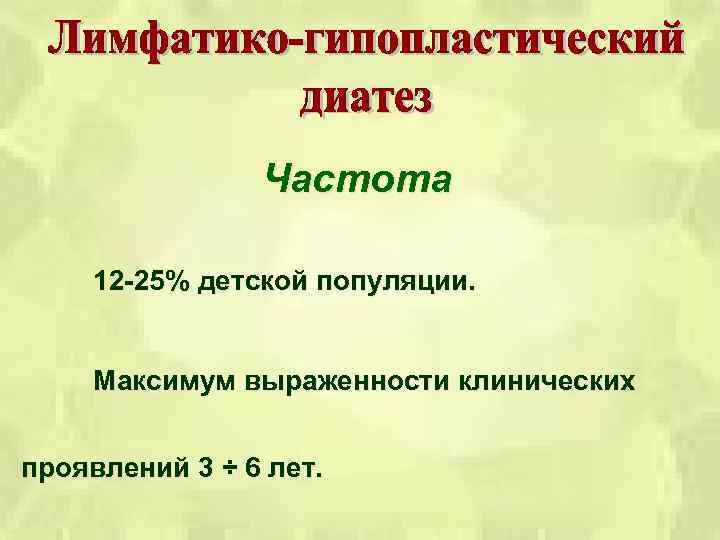 Лимфатико-гипопластический диатез

Частота

12-25% детской популяции.

Максимум выраженности клинических

проявлений 3 ÷ 6 лет.